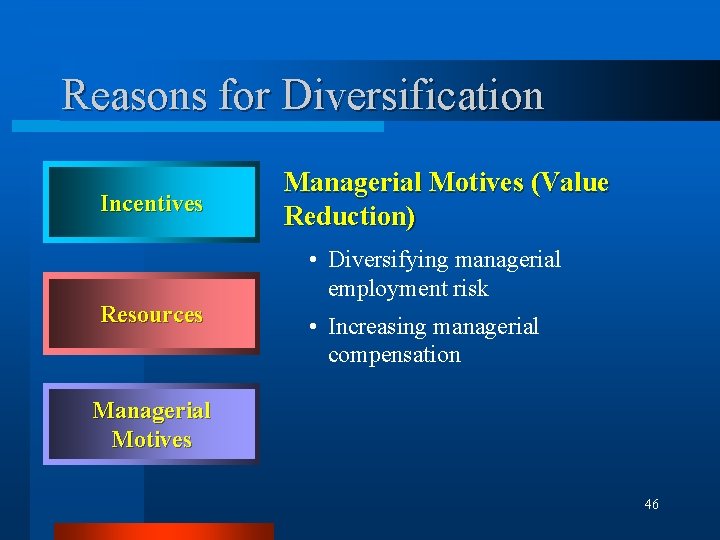 Reasons for Diversification

Incentives

Resources

Managerial Motives

Managerial Motives (Value Reduction)

• Diversifying managerial employment risk

• Increasing managerial compensation

46